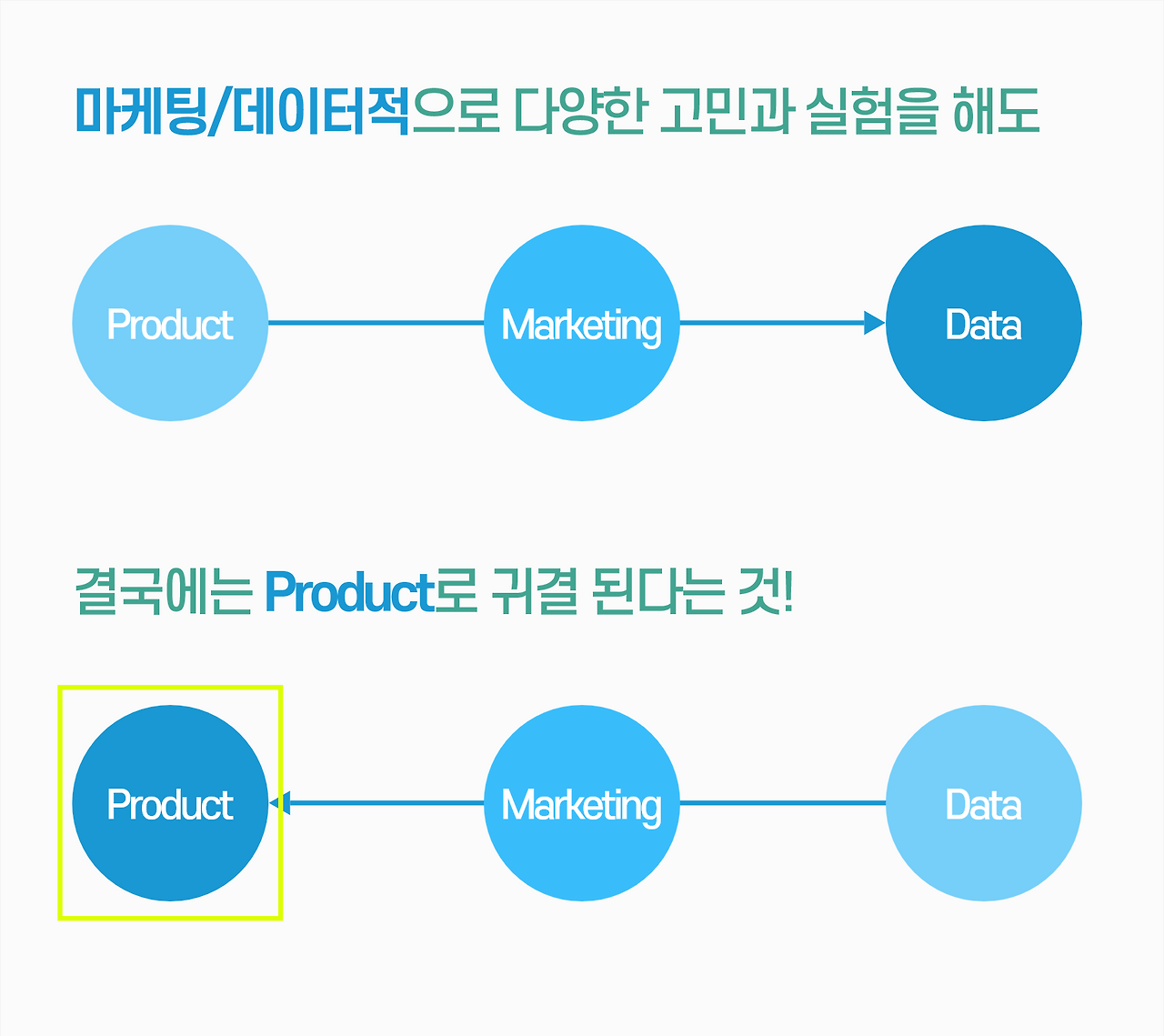 마케팅/데이터적으로 다양한 고민과 실험을 해도

Product

Marketing

Data

결국에는 Product로 귀결 된다는 것!

Product

Marketing

Data